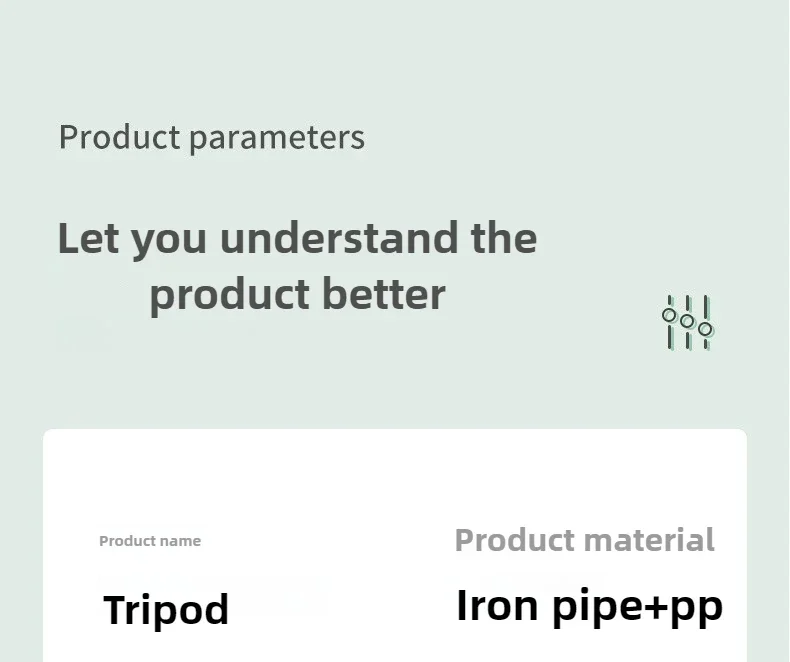 Product parameters

Let you understand the product better

Product name

Tripod

Product material

Iron pipe+pp